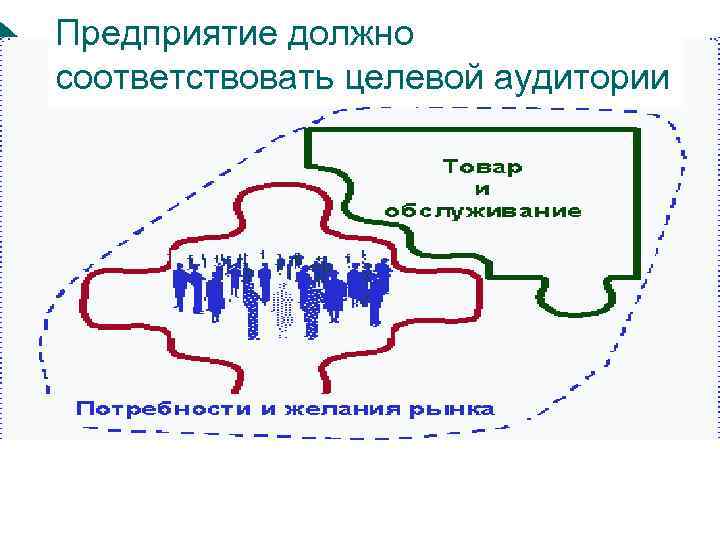 Предприятие должно соответствовать целевой аудитории

Товар
и
обслуживание

Потребности и желания рынка